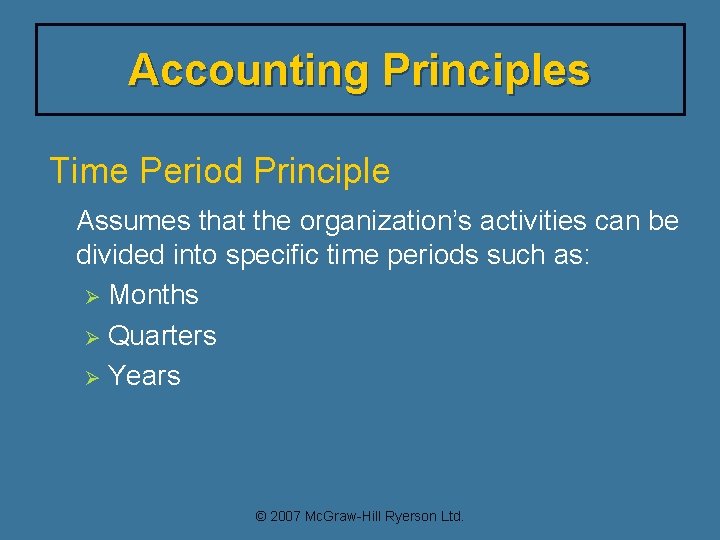 Accounting Principles

Time Period Principle

Assumes that the organization's activities can be divided into specific time periods such as:

➢ Months
➢ Quarters
➢ Years

© 2007 McGraw-Hill Ryerson Ltd.